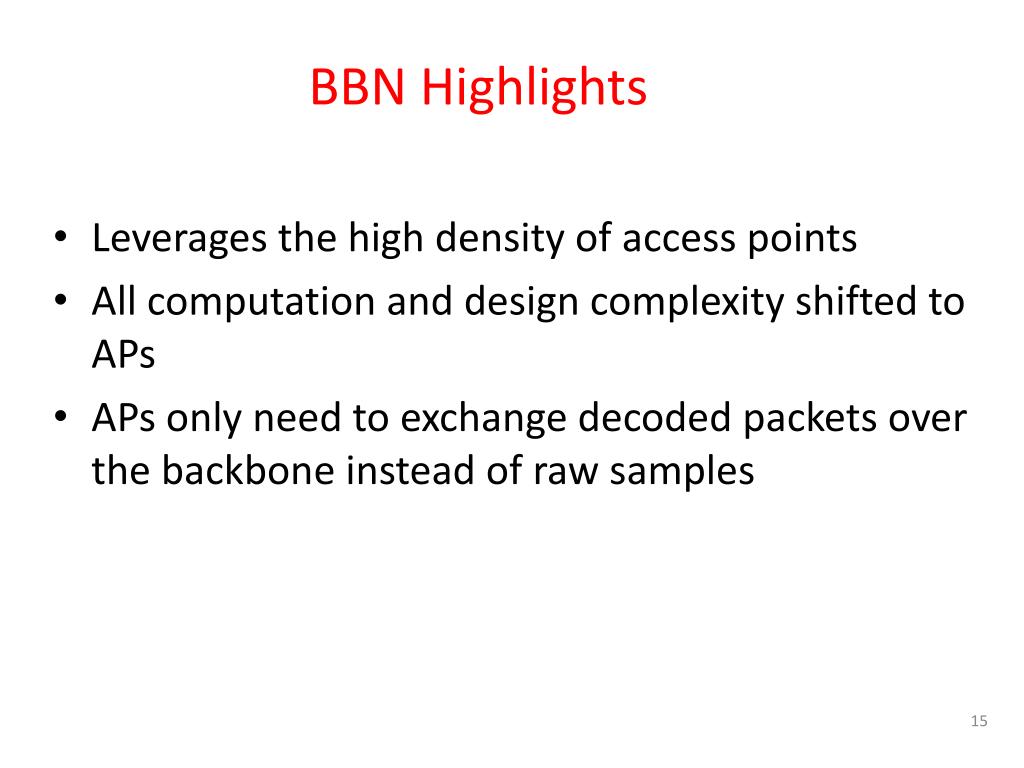 BBN Highlights

• Leverages the high density of access points
• All computation and design complexity shifted to APs
• APs only need to exchange decoded packets over the backbone instead of raw samples

15